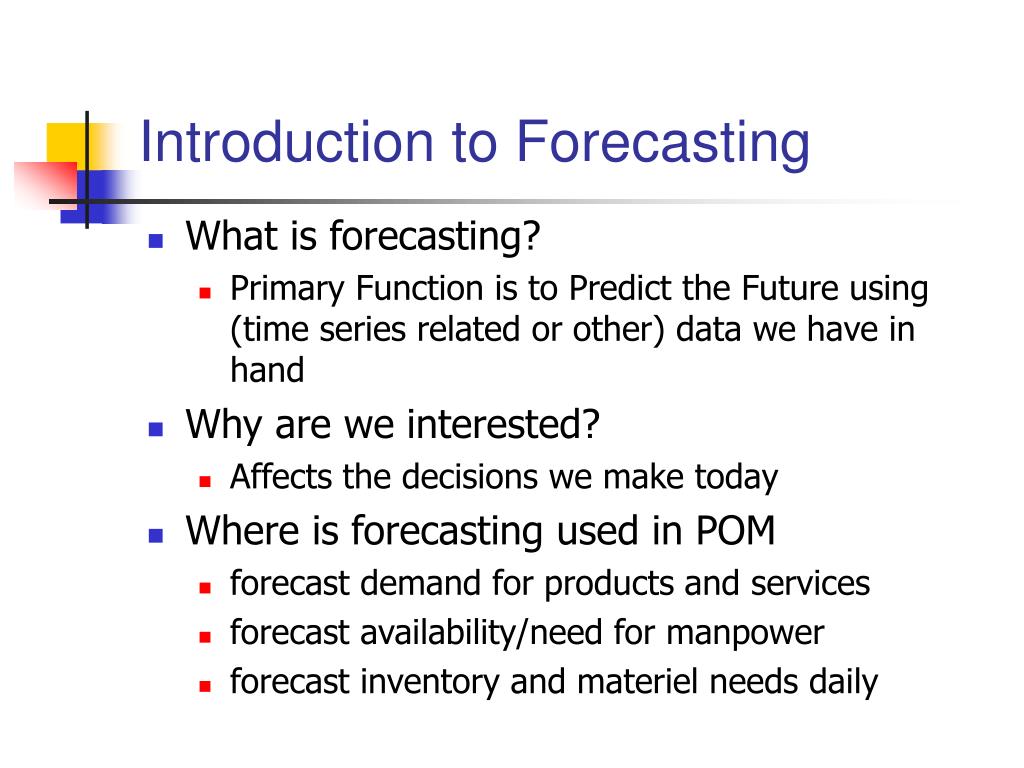 Introduction to Forecasting

- What is forecasting?
  - Primary Function is to Predict the Future using (time series related or other) data we have in hand
- Why are we interested?
  - Affects the decisions we make today
- Where is forecasting used in POM
  - forecast demand for products and services
  - forecast availability/need for manpower
  - forecast inventory and materiel needs daily